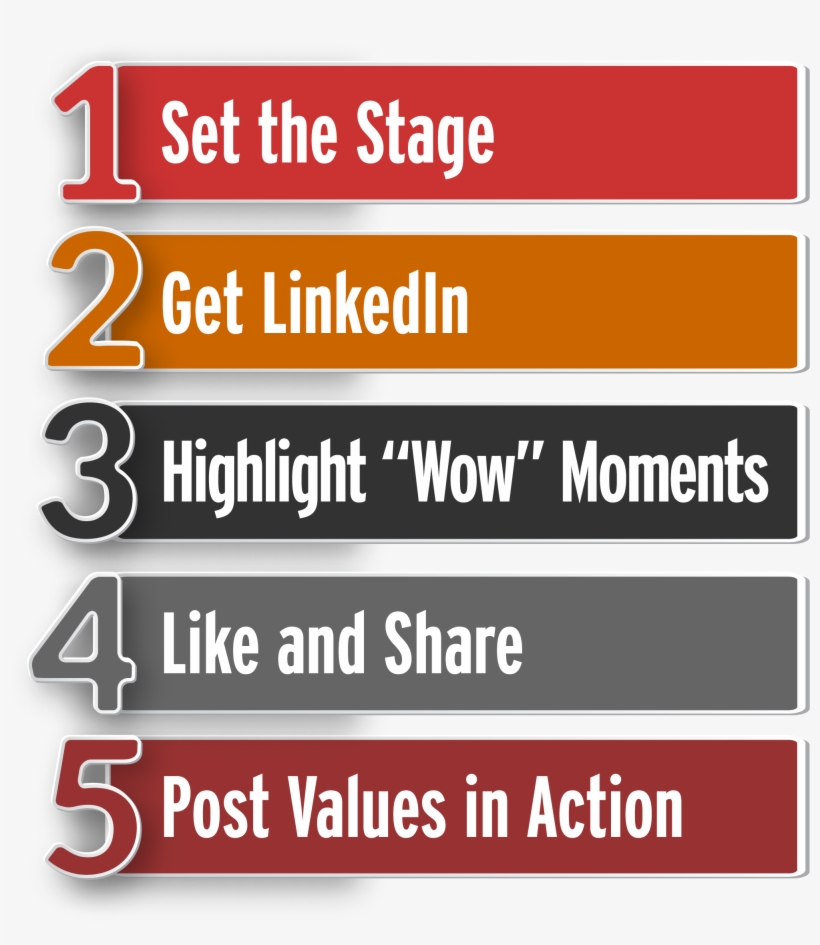 1 Set the Stage

2 Get LinkedIn

3 Highlight “Wow” Moments

4 Like and Share

5 Post Values in Action